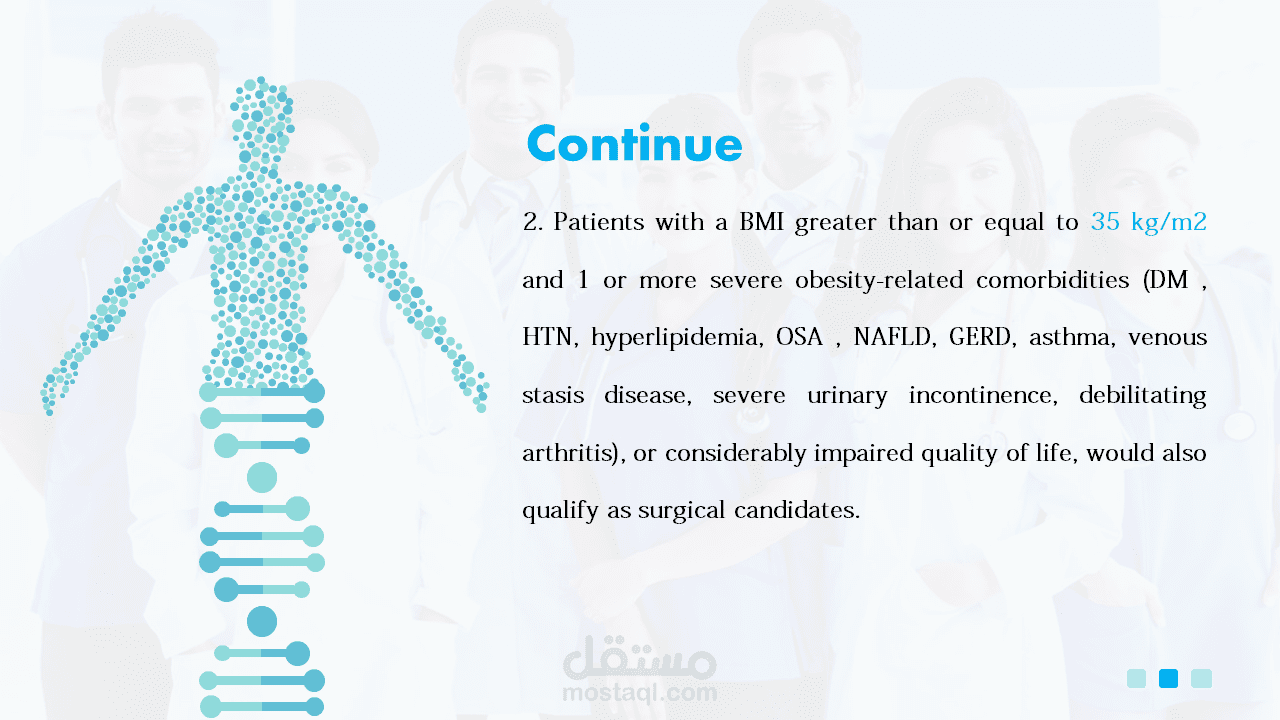 Continue

2. Patients with a BMI greater than or equal to 35 kg/m2 and 1 or more severe obesity-related comorbidities (DM , HTN, hyperlipidemia, OSA , NAFLD, GERD, asthma, venous stasis disease, severe urinary incontinence, debilitating arthritis), or considerably impaired quality of life, would also qualify as surgical candidates.

مستقل
mostaql.com